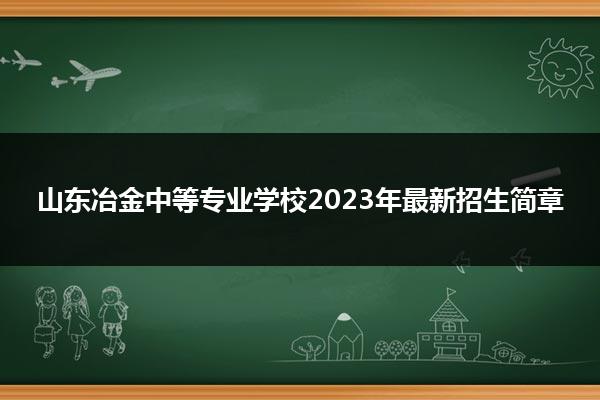 山东冶金中等专业学校2023年最新招生简章